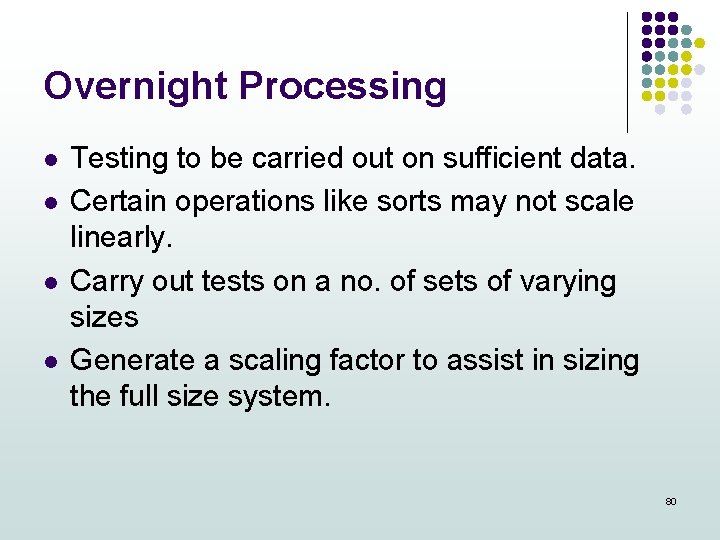 Overnight Processing

- Testing to be carried out on sufficient data.
- Certain operations like sorts may not scale linearly.
- Carry out tests on a no. of sets of varying sizes
- Generate a scaling factor to assist in sizing the full size system.

80